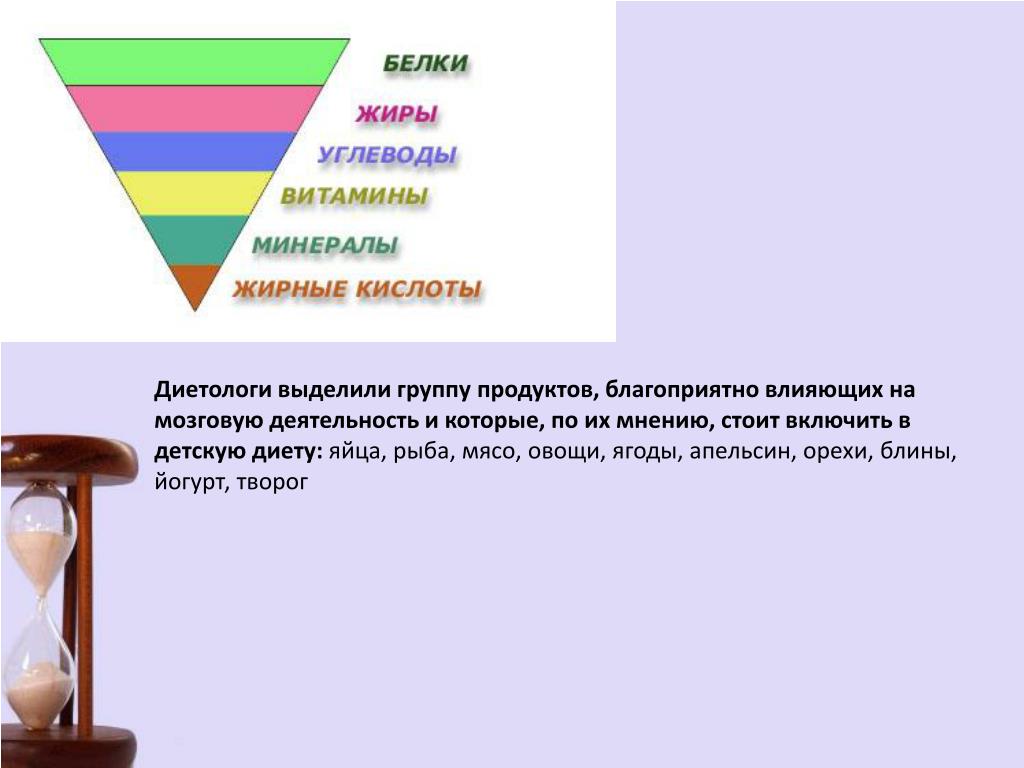 БЕЛКИ
ЖИРЫ
УГЛЕВОДЫ
ВИТАМИНЫ
МИНЕРАЛЫ
ЖИРНЫЕ КИСЛОТЫ

Диетологи выделили группу продуктов, благоприятно влияющих на мозговую деятельность и которые, по их мнению, стоит включить в детскую диету: яйца, рыба, мясо, овощи, ягоды, апельсин, орехи, блины, йогурт, творог